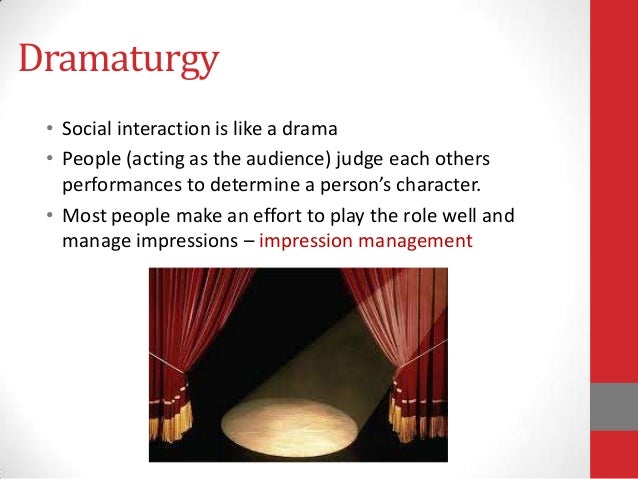 Dramaturgy

• Social interaction is like a drama
• People (acting as the audience) judge each others performances to determine a person's character.
• Most people make an effort to play the role well and manage impressions – impression management